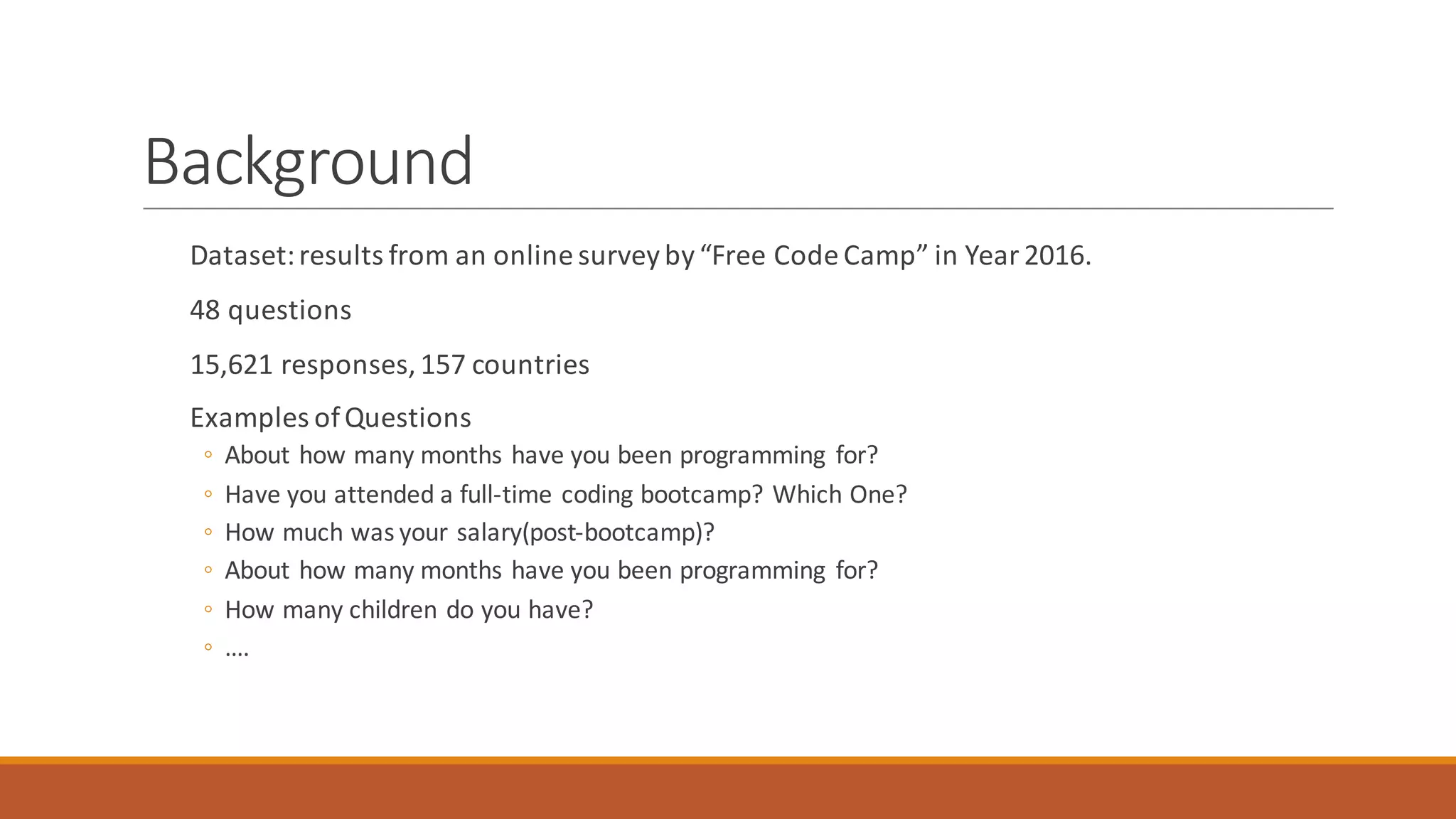 Background

Dataset: results from an online survey by “Free Code Camp” in Year 2016.

48 questions

15,621 responses, 157 countries

Examples of Questions

◦ About how many months have you been programming for?
◦ Have you attended a full-time coding bootcamp? Which One?
◦ How much was your salary(post-bootcamp)?
◦ About how many months have you been programming for?
◦ How many children do you have?
◦ ….